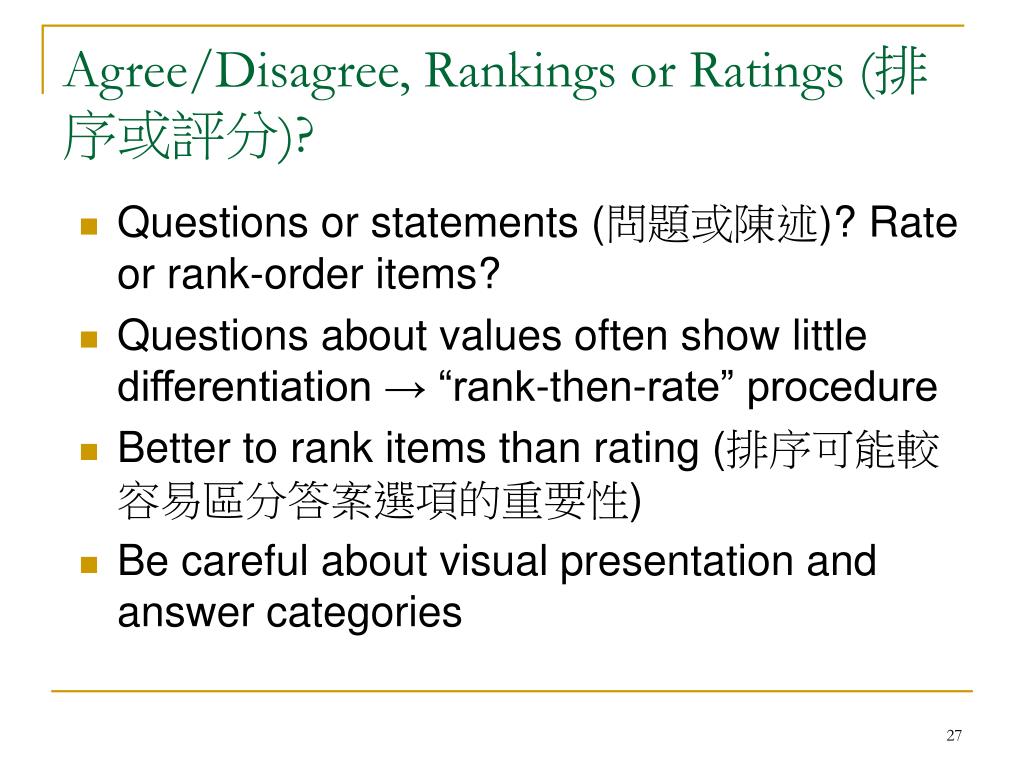 Agree/Disagree, Rankings or Ratings (排序或評分)?

Questions or statements (問題或陳述)? Rate or rank-order items?

Questions about values often show little differentiation → “rank-then-rate” procedure

Better to rank items than rating (排序可能較容易區分答案選項的重要性)

Be careful about visual presentation and answer categories

27